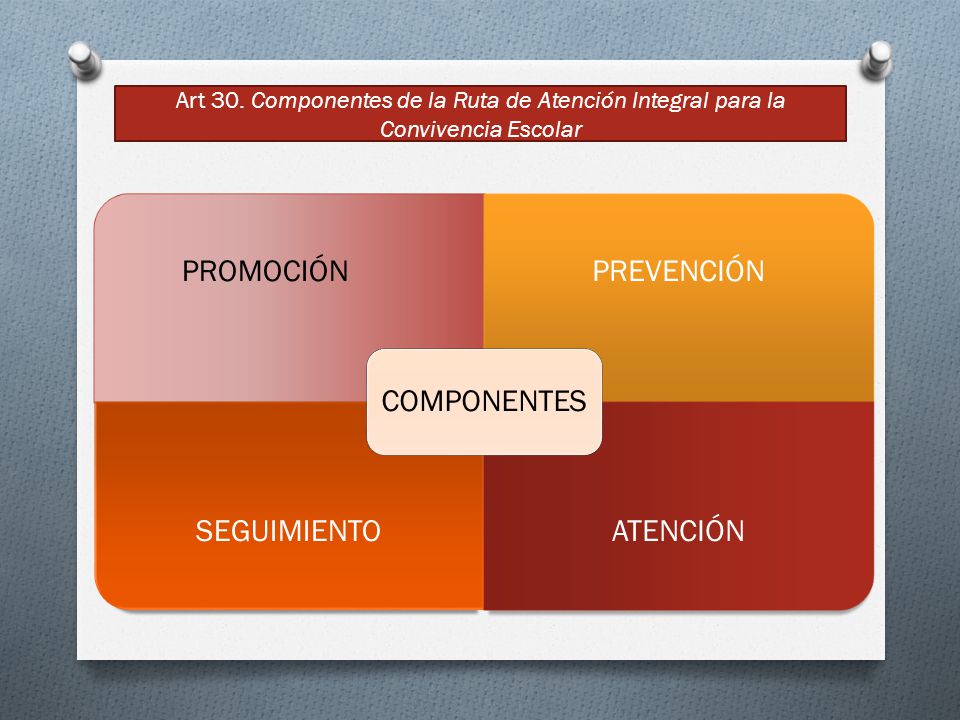 Art 30. Componentes de la Ruta de Atención Integral para la Convivencia Escolar

PROMOCIÓN

PREVENCIÓN

COMPONENTES

SEGUIMIENTO

ATENCIÓN